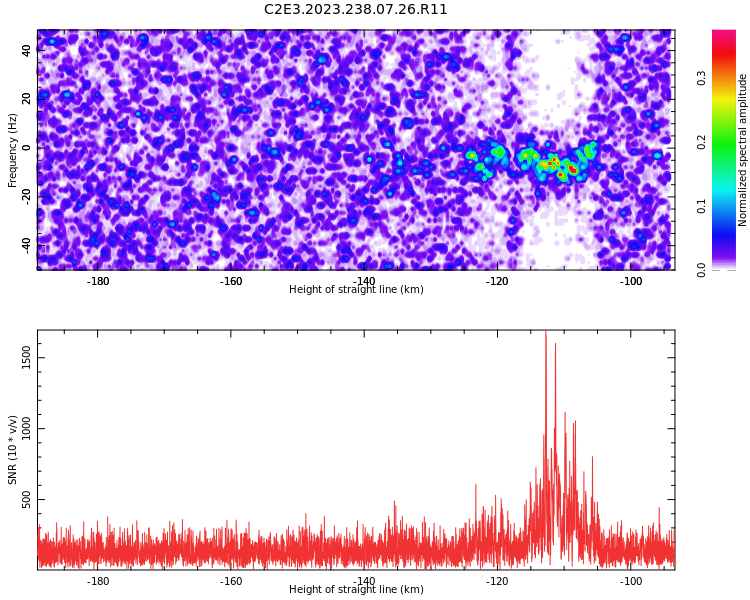 C2E3.2023.238.07.26.R11

Frequency (Hz)

40
20
0
-20
-40

-180
-160
-140
-120
-100

Height of straight line (km)

Normalized spectral amplitude

0.0
0.1
0.2
0.3

SNR (10 * v/v)

1500
1000
500

-180
-160
-140
-120
-100

Height of straight line (km)